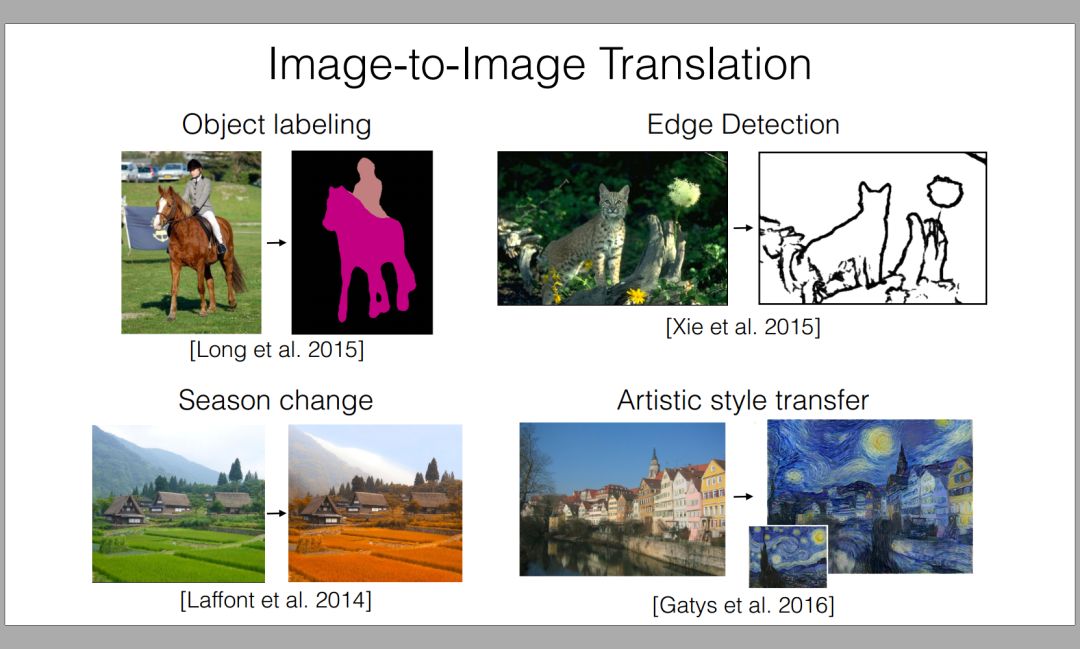 Image-to-Image Translation

Object labeling

[Long et al. 2015]

Edge Detection

[Xie et al. 2015]

Season change

[Laffont et al. 2014]

Artistic style transfer

[Gatys et al. 2016]